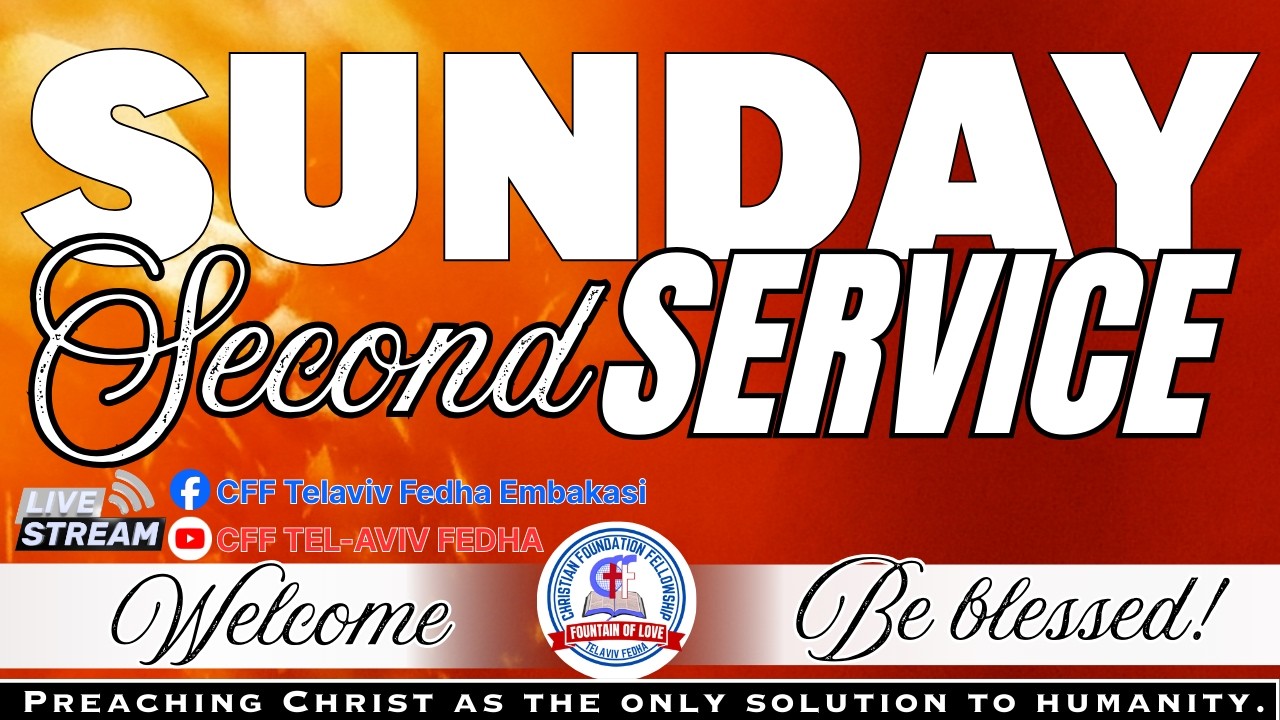 SUNDAY
Second SERVICE

LIVE STREAM
CFF Telaviv Fedha Embakasi
CFF TEL-AVIV FEDHA

Welcome
CHRISTIAN FOUNDATION FELLOWSHIP
CFF
FOUNTAIN OF LOVE
TELAVIV FEDHA
Be blessed!

PREACHING CHRIST AS THE ONLY SOLUTION TO HUMANITY.